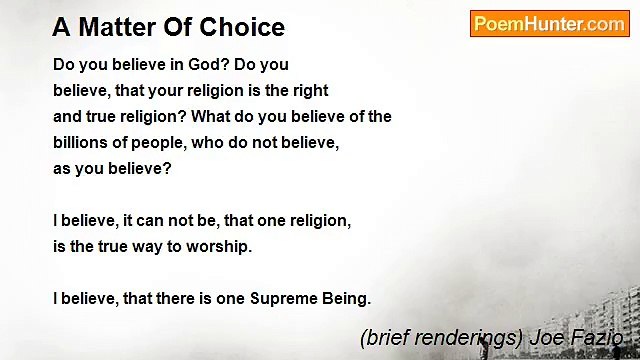 A Matter Of Choice

PoemHunter.com

Do you believe in God? Do you
believe, that your religion is the right
and true religion? What do you believe of the
billions of people, who do not believe,
as you believe?

I believe, it can not be, that one religion,
is the true way to worship.

I believe, that there is one Supreme Being.

(brief renderings) Joe Fazio